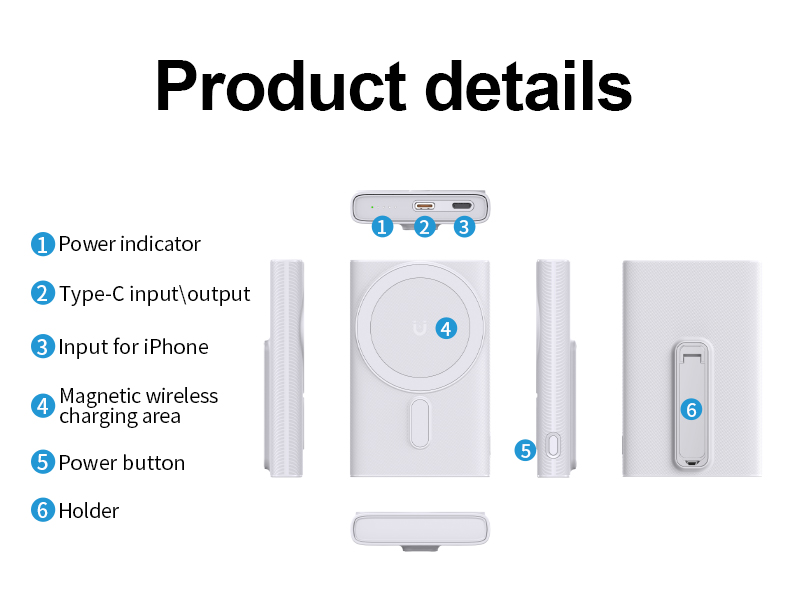 Product details

1 Power indicator

2 Type-C input\output

3 Input for iPhone

4 Magnetic wireless charging area

5 Power button

6 Holder

1 2 3

4

5

6